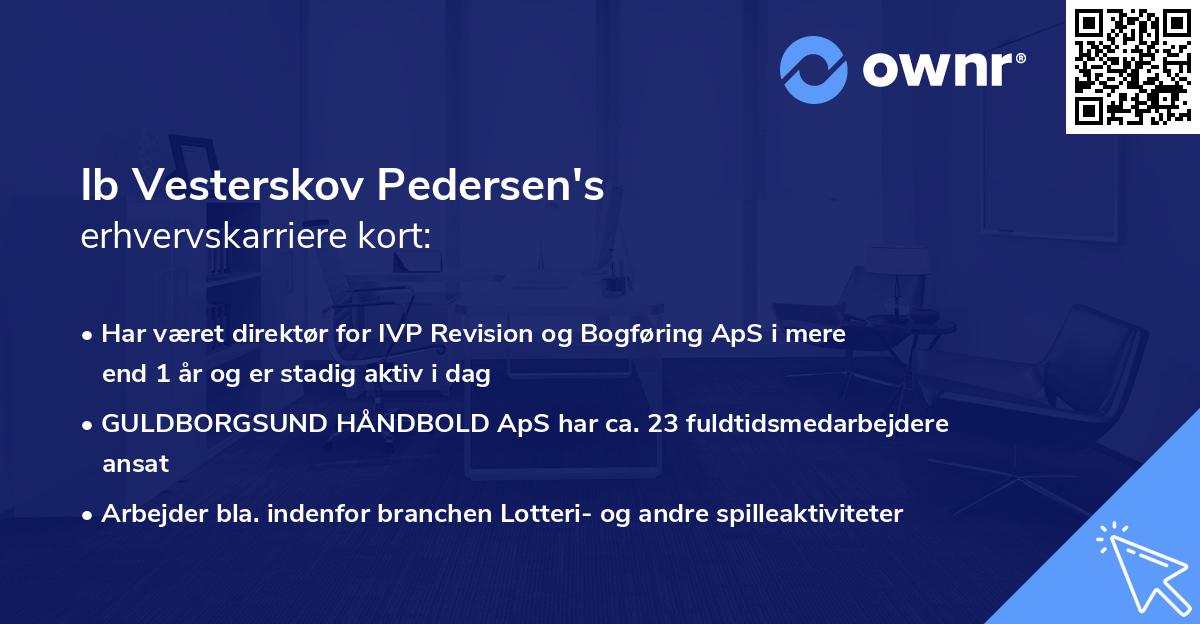 ownr®

Ib Vesterskov Pedersen's
erhvervskarriere kort:

• Har været direktør for IVP Revision og Bogføring ApS i mere end 1 år og er stadig aktiv i dag

• GULDBORGSUND HÅNDBOLD ApS har ca. 23 fuldtidsmedarbejdere ansat

• Arbejder bla. indenfor branchen Lotteri- og andre spilleaktiviteter